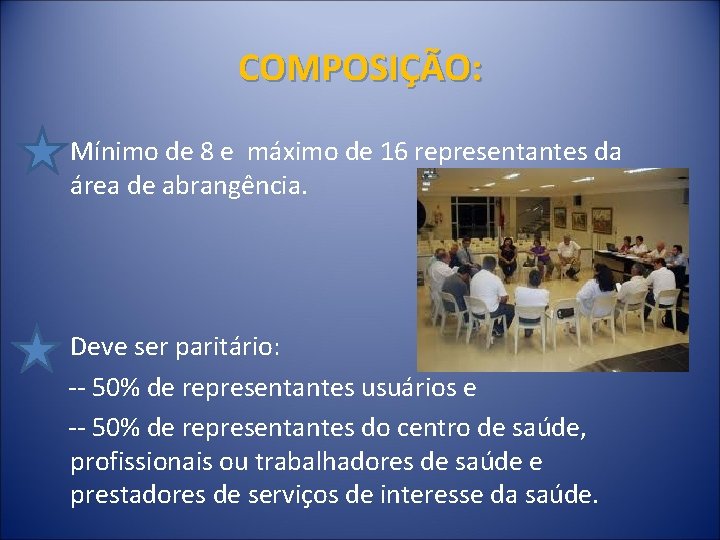 COMPOSIÇÃO:

Mínimo de 8 e  máximo de 16 representantes da área de abrangência.

Deve ser paritário:

-- 50% de representantes usuários e

-- 50% de representantes do centro de saúde, profissionais ou trabalhadores de saúde e prestadores de serviços de interesse da saúde.